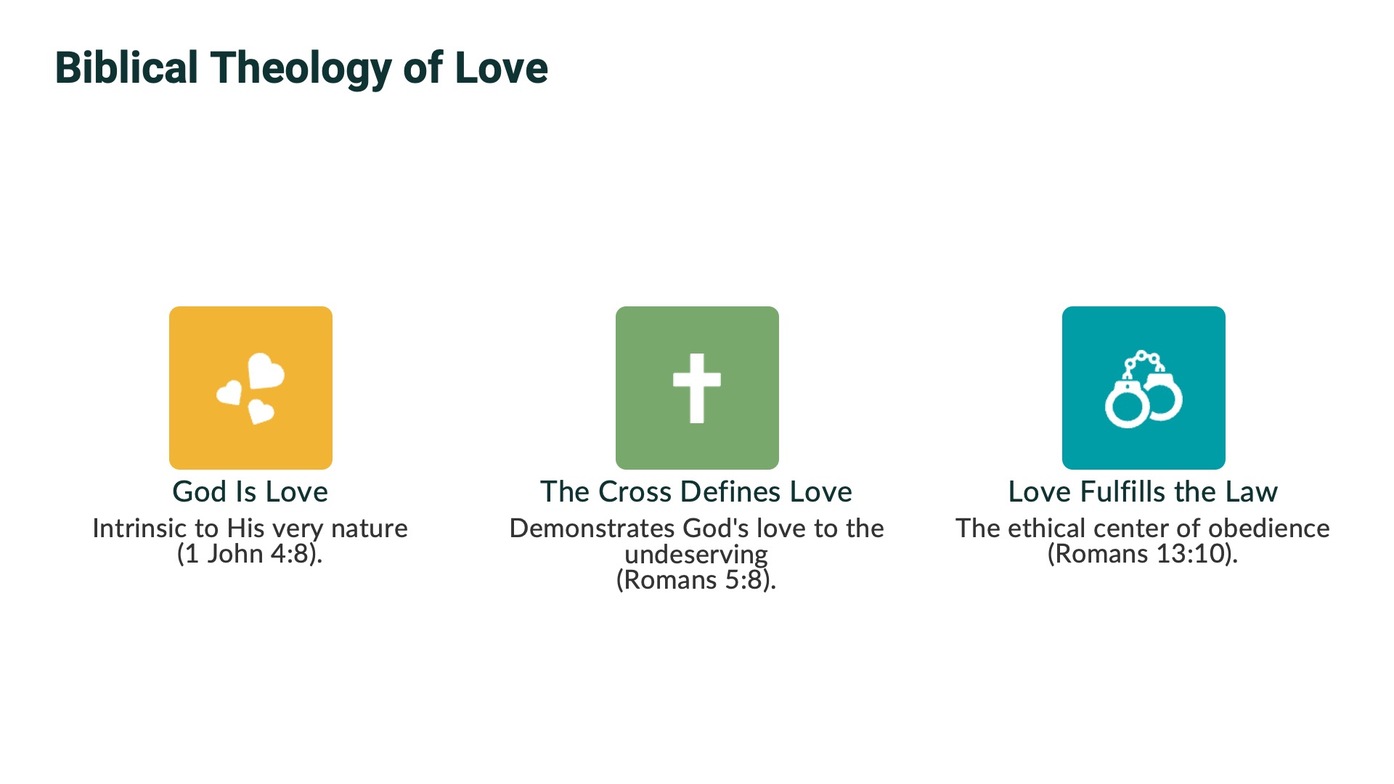 Biblical Theology of Love

God Is Love
Intrinsic to His very nature (1 John 4:8).

The Cross Defines Love
Demonstrates God's love to the undeserving
(Romans 5:8).

Love Fulfills the Law
The ethical center of obedience (Romans 13:10).